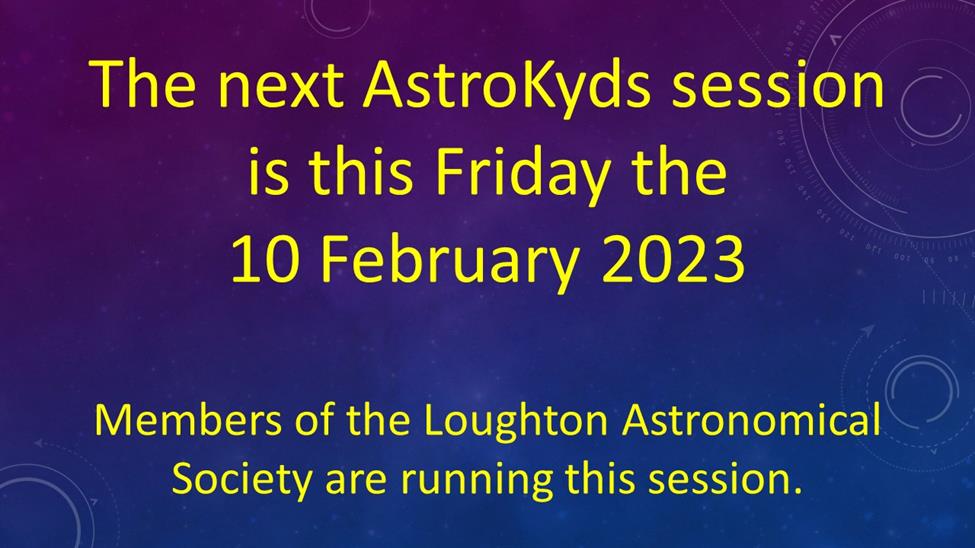 The next AstroKyds session is this Friday the 10 February 2023

Members of the Loughton Astronomical Society are running this session.